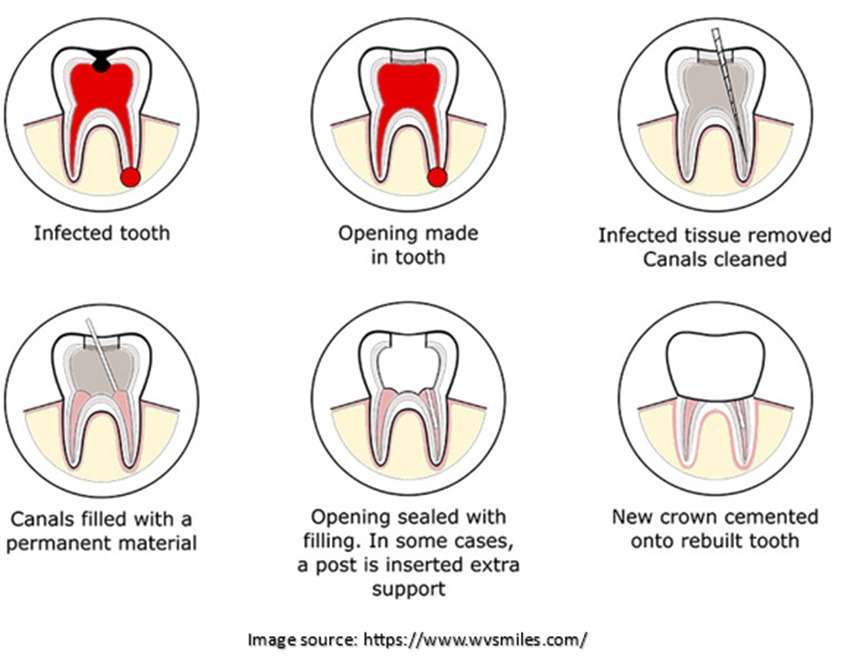 Infected tooth

Opening made in tooth

Infected tissue removed
Canals cleaned

Canals filled with a permanent material

Opening sealed with filling. In some cases, a post is inserted extra support

New crown cemented onto rebuilt tooth

Image source: https://www.wvsmiles.com/